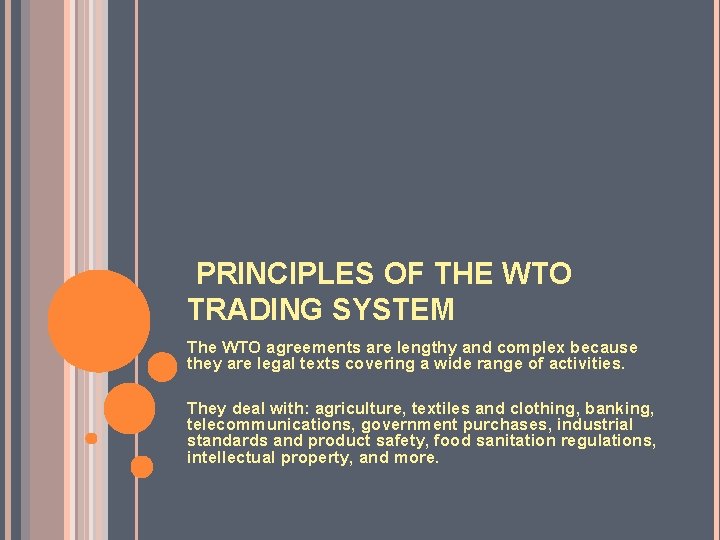 PRINCIPLES OF THE WTO TRADING SYSTEM

The WTO agreements are lengthy and complex because they are legal texts covering a wide range of activities.

They deal with: agriculture, textiles and clothing, banking, telecommunications, government purchases, industrial standards and product safety, food sanitation regulations, intellectual property, and more.